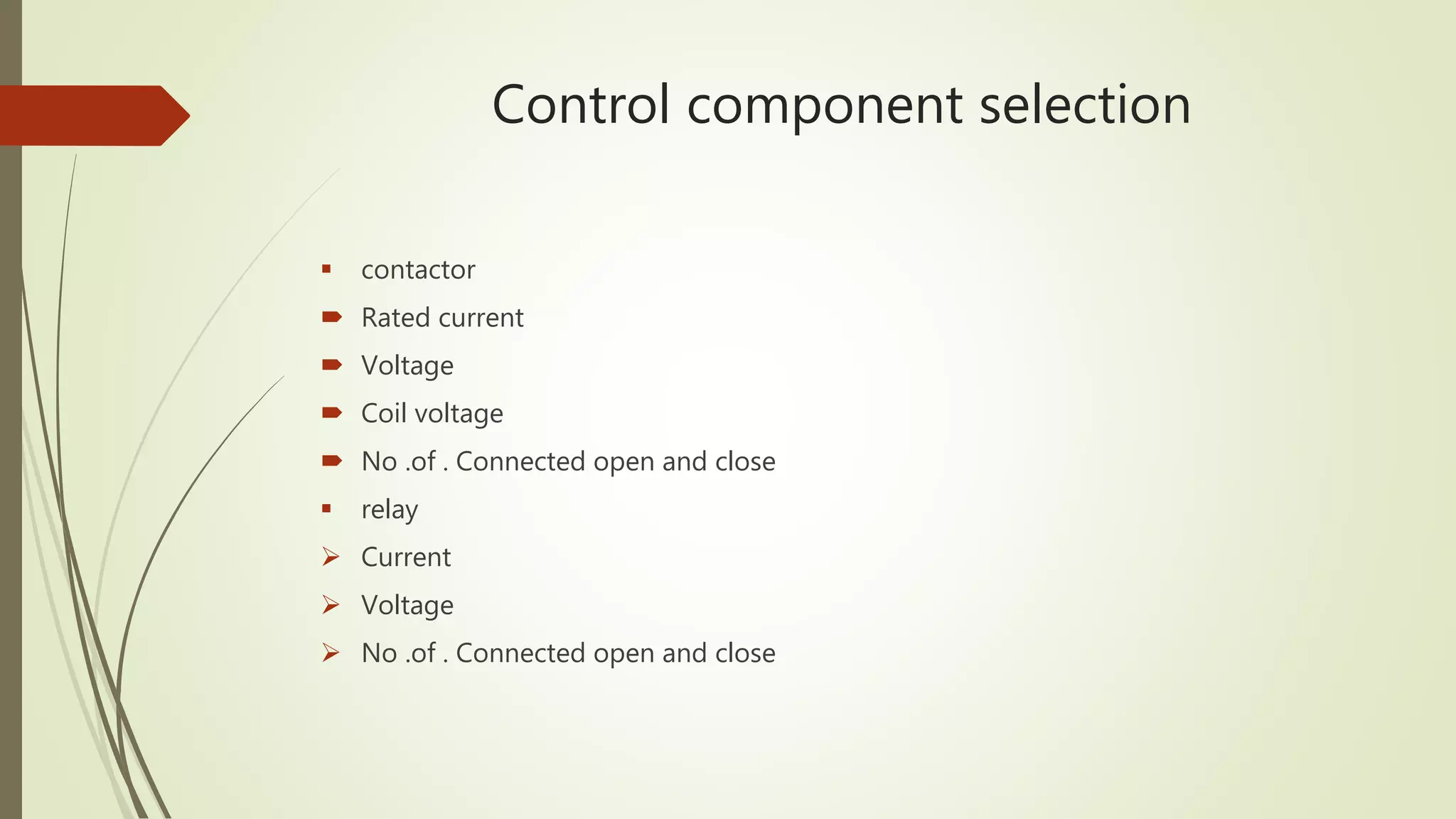 Control component selection

- contactor
- Rated current
- Voltage
- Coil voltage
- No .of . Connected open and close
- relay
- Current
- Voltage
- No .of . Connected open and close